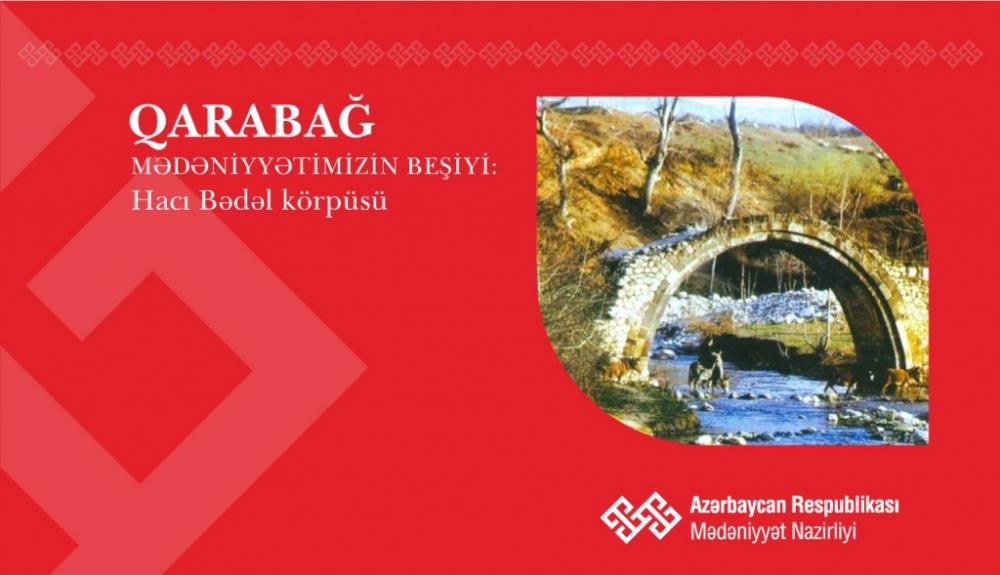 QARABAĞ
MƏDƏNİYYƏTİMİZİN BEŞİYİ:
Hacı Bədəl körpüsü

Azərbaycan Respublikası
Mədəniyyət Nazirliyi